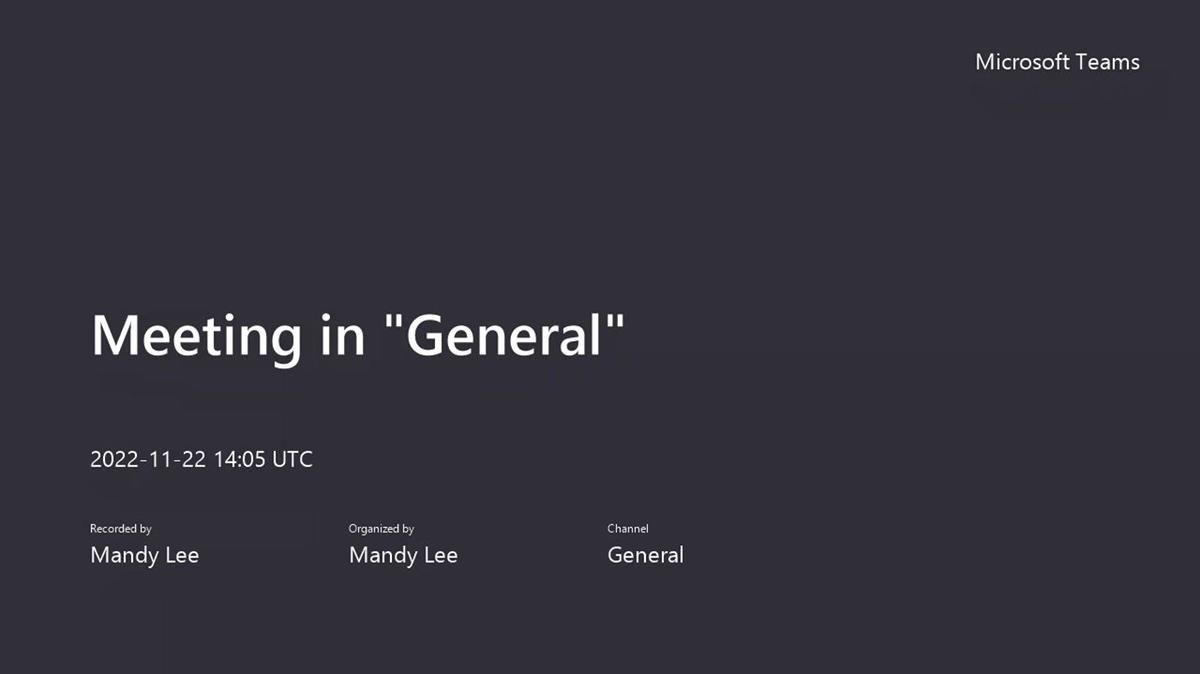 Microsoft Teams

Meeting in "General"

2022-11-22 14:05 UTC

Recorded by
Mandy Lee

Organized by
Mandy Lee

Channel
General